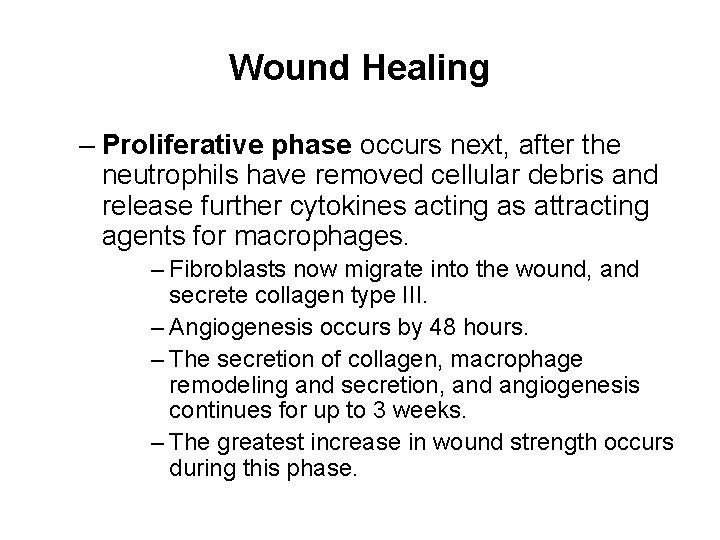 Wound Healing

– Proliferative phase occurs next, after the neutrophils have removed cellular debris and release further cytokines acting as attracting agents for macrophages.

– Fibroblasts now migrate into the wound, and secrete collagen type III.

– Angiogenesis occurs by 48 hours.

– The secretion of collagen, macrophage remodeling and secretion, and angiogenesis continues for up to 3 weeks.

– The greatest increase in wound strength occurs during this phase.